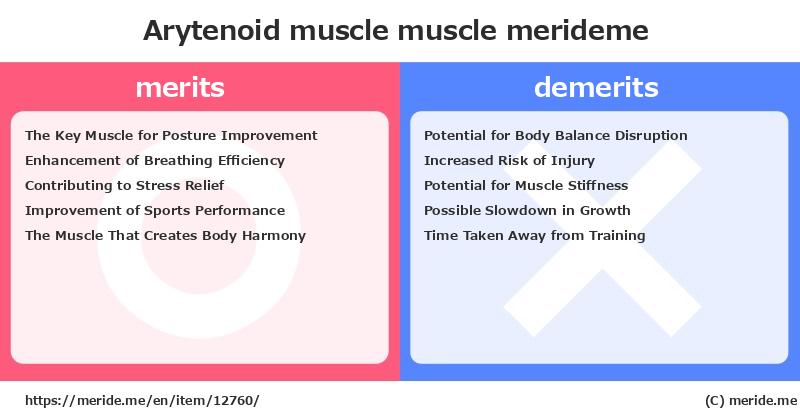 Arytenoid muscle muscle merideme

merits

The Key Muscle for Posture Improvement
Enhancement of Breathing Efficiency
Contributing to Stress Relief
Improvement of Sports Performance
The Muscle That Creates Body Harmony

demerits

Potential for Body Balance Disruption
Increased Risk of Injury
Potential for Muscle Stiffness
Possible Slowdown in Growth
Time Taken Away from Training

https://meride.me/en/item/12760/

(C) meride.me